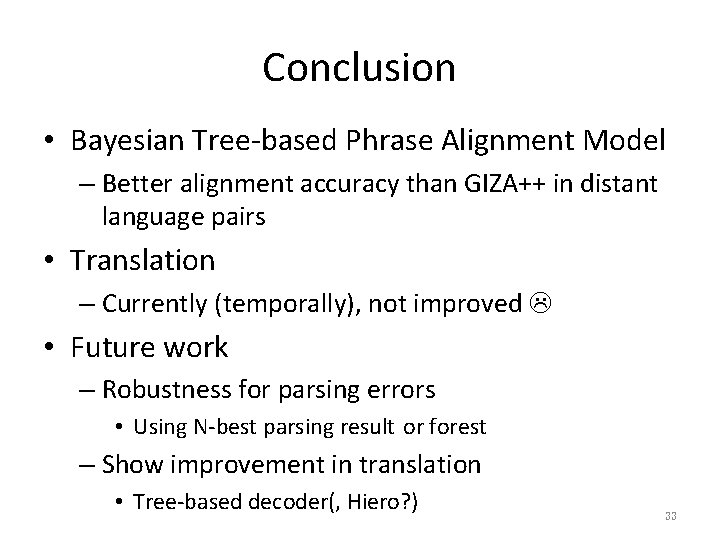 Conclusion

• Bayesian Tree-based Phrase Alignment Model
– Better alignment accuracy than GIZA++ in distant language pairs

• Translation
– Currently (temporally), not improved ☹

• Future work
– Robustness for parsing errors
• Using N-best parsing result or forest
– Show improvement in translation
• Tree-based decoder(, Hiero?)

33